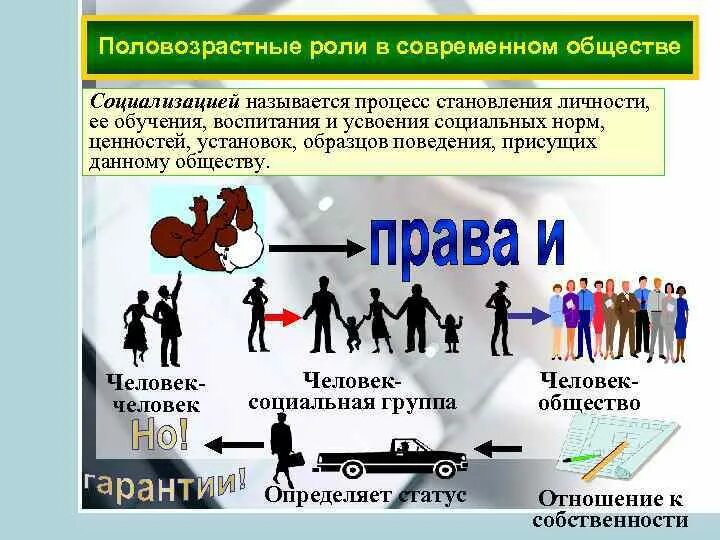 Половозрастные роли в современном обществе

Социализацией называется процесс становления личности, ее обучения, воспитания и усвоения социальных норм, ценностей, установок, образцов поведения, присущих данному обществу.

права и

Человек-человек

Человек-социальная группа

Человек-общество

Но!

гарантии!

Определяет статус

Отношение к собственности